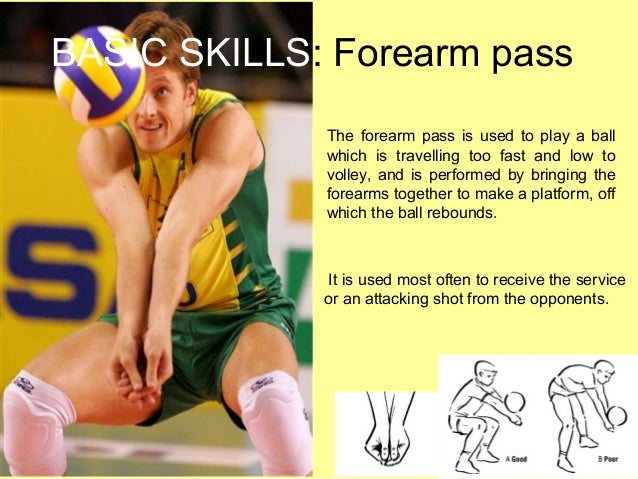 BASIC SKILLS: Forearm pass

The forearm pass is used to play a ball which is travelling too fast and low to volley, and is performed by bringing the forearms together to make a platform, off which the ball rebounds.

It is used most often to receive the service or an attacking shot from the opponents.

A Good

B Poor